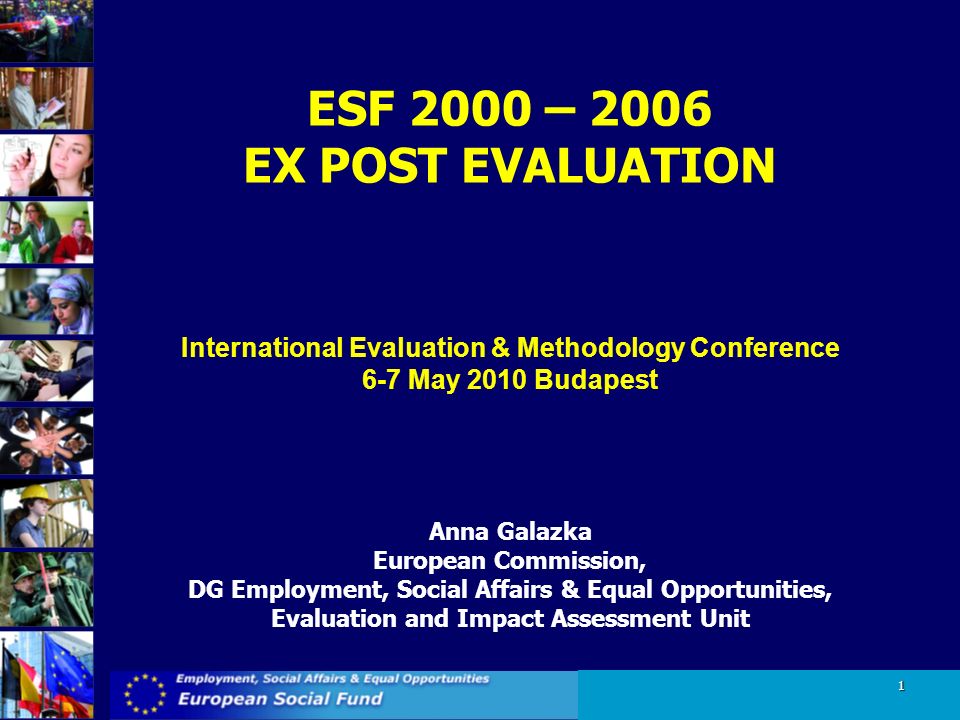 ESF 2000 – 2006
EX POST EVALUATION

International Evaluation & Methodology Conference
6-7 May 2010 Budapest

Anna Galazka
European Commission,
DG Employment, Social Affairs & Equal Opportunities,
Evaluation and Impact Assessment Unit

Employment, Social Affairs & Equal Opportunities
European Social Fund

1